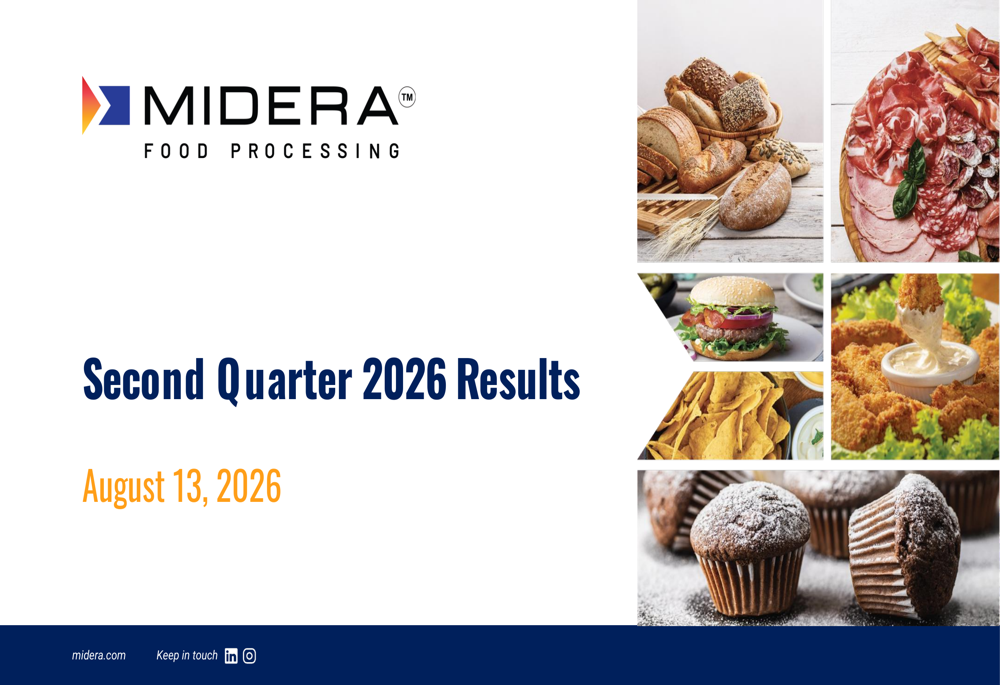 MIDERA™
FOOD PROCESSING

Second Quarter 2026 Results

August 13, 2026

midera.com Keep in touch